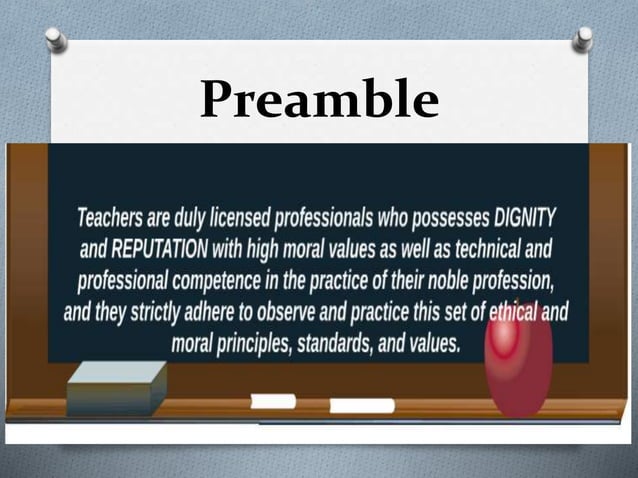 Preamble

Teachers are duly licensed professionals who possesses DIGNITY and REPUTATION with high moral values as well as technical and professional competence in the practice of their noble profession, and they strictly adhere to observe and practice this set of ethical and moral principles, standards, and values.